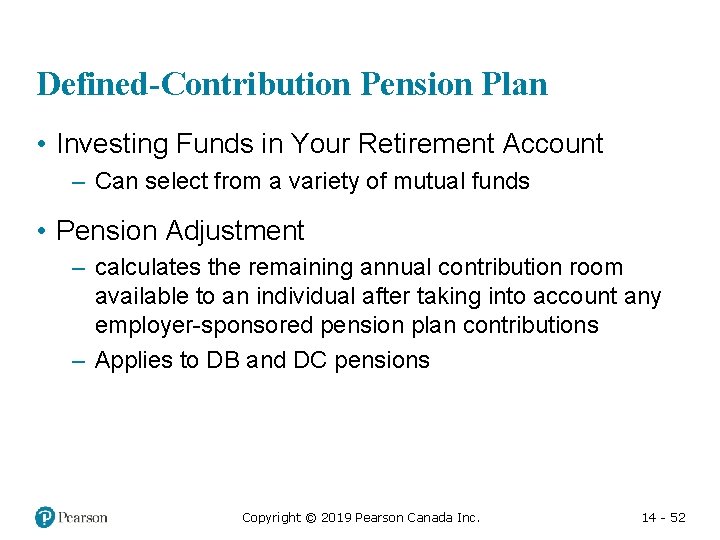 Defined-Contribution Pension Plan

• Investing Funds in Your Retirement Account
– Can select from a variety of mutual funds

• Pension Adjustment
– calculates the remaining annual contribution room available to an individual after taking into account any employer-sponsored pension plan contributions
– Applies to DB and DC pensions

Pearson

Copyright © 2019 Pearson Canada Inc.

14 - 52